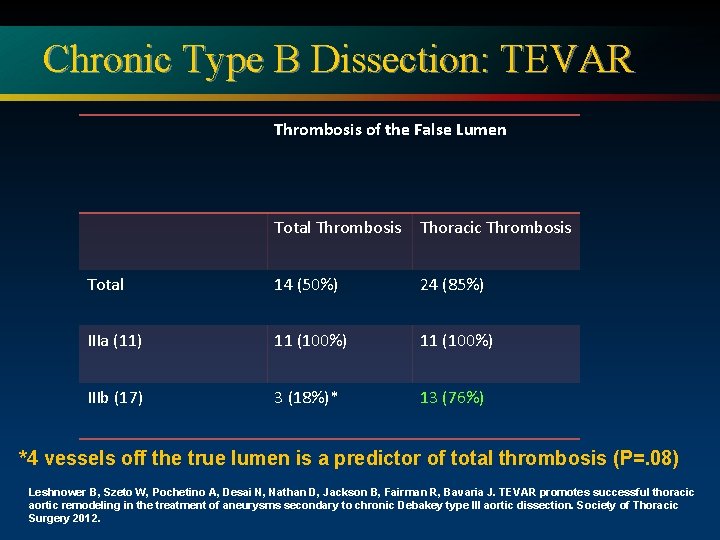 Chronic Type B Dissection: TEVAR

Thrombosis of the False Lumen

|  | Total Thrombosis | Thoracic Thrombosis |
|---|---|---|
| Total | 14 (50%) | 24 (85%) |
| IIIa (11) | 11 (100%) | 11 (100%) |
| IIIb (17) | 3 (18%)* | 13 (76%) |

*4 vessels off the true lumen is a predictor of total thrombosis (P=.08)

Leshnower B, Szeto W, Pochetino A, Desai N, Nathan D, Jackson B, Fairman R, Bavaria J. TEVAR promotes successful thoracic aortic remodeling in the treatment of aneurysms secondary to chronic Debakey type III aortic dissection. Society of Thoracic Surgery 2012.